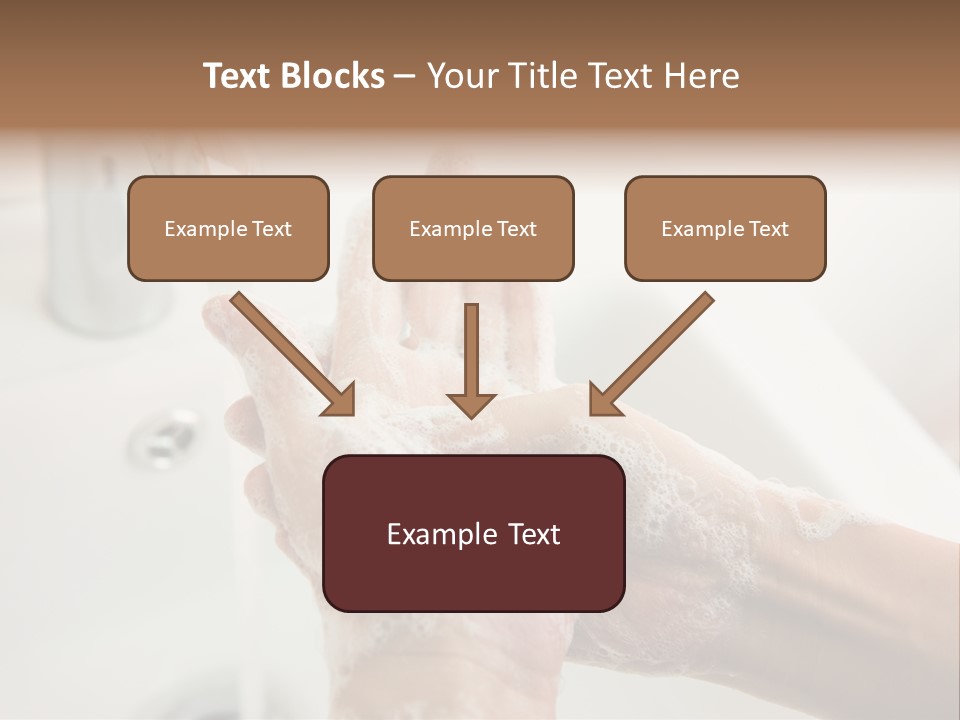 Text Blocks – Your Title Text Here

Example Text

Example Text

Example Text

Example Text